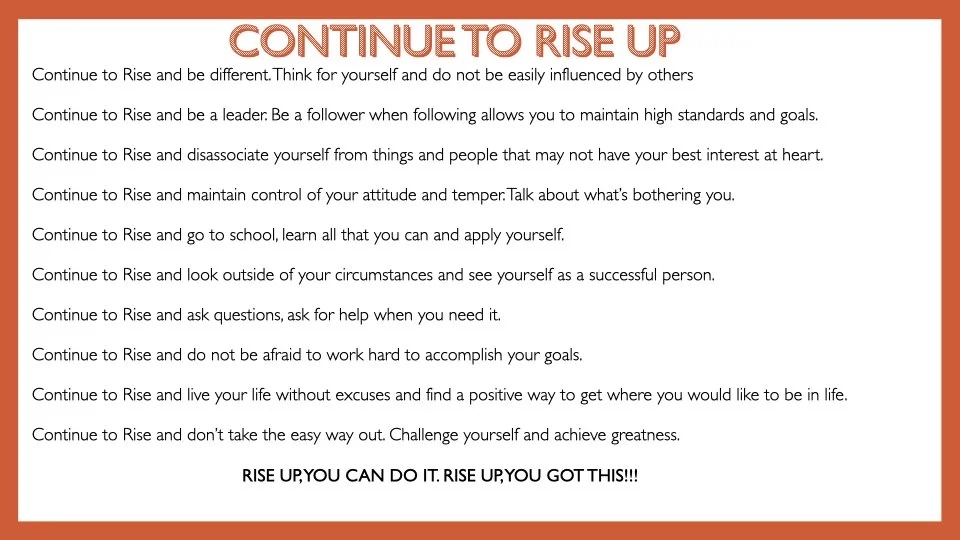 CONTINUE TO RISE UP

Continue to Rise and be different. Think for yourself and do not be easily influenced by others

Continue to Rise and be a leader. Be a follower when following allows you to maintain high standards and goals.

Continue to Rise and disassociate yourself from things and people that may not have your best interest at heart.

Continue to Rise and maintain control of your attitude and temper. Talk about what's bothering you.

Continue to Rise and go to school, learn all that you can and apply yourself.

Continue to Rise and look outside of your circumstances and see yourself as a successful person.

Continue to Rise and ask questions, ask for help when you need it.

Continue to Rise and do not be afraid to work hard to accomplish your goals.

Continue to Rise and live your life without excuses and find a positive way to get where you would like to be in life.

Continue to Rise and don't take the easy way out. Challenge yourself and achieve greatness.

RISE UP, YOU CAN DO IT. RISE UP, YOU GOT THIS!!!